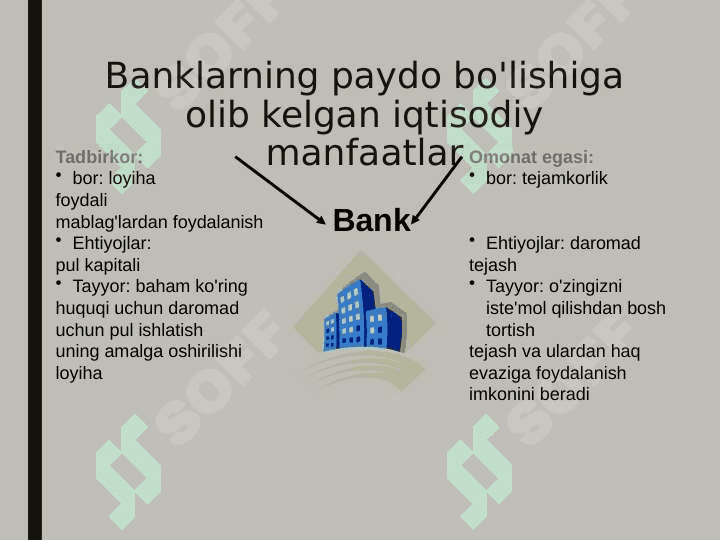 Banklarning paydo bo'lishiga olib kelgan iqtisodiy manfaatlar

Tadbirkor:
• bor: loyiha
foydali
mablag'lardan foydalanish
• Ehtiyojlar:
pul kapitali
• Tayyor: baham ko'ring
huquqi uchun daromad
uchun pul ishlatish
uning amalga oshirilishi
loyiha

Bank

Omonat egasi:
• bor: tejamkorlik

• Ehtiyojlar: daromad
tejash
• Tayyor: o'zingizni iste'mol qilishdan bosh tortish
tejash va ulardan haq
evaziga foydalanish
imkonini beradi

SOFF
SOFF
SOFF
SOFF